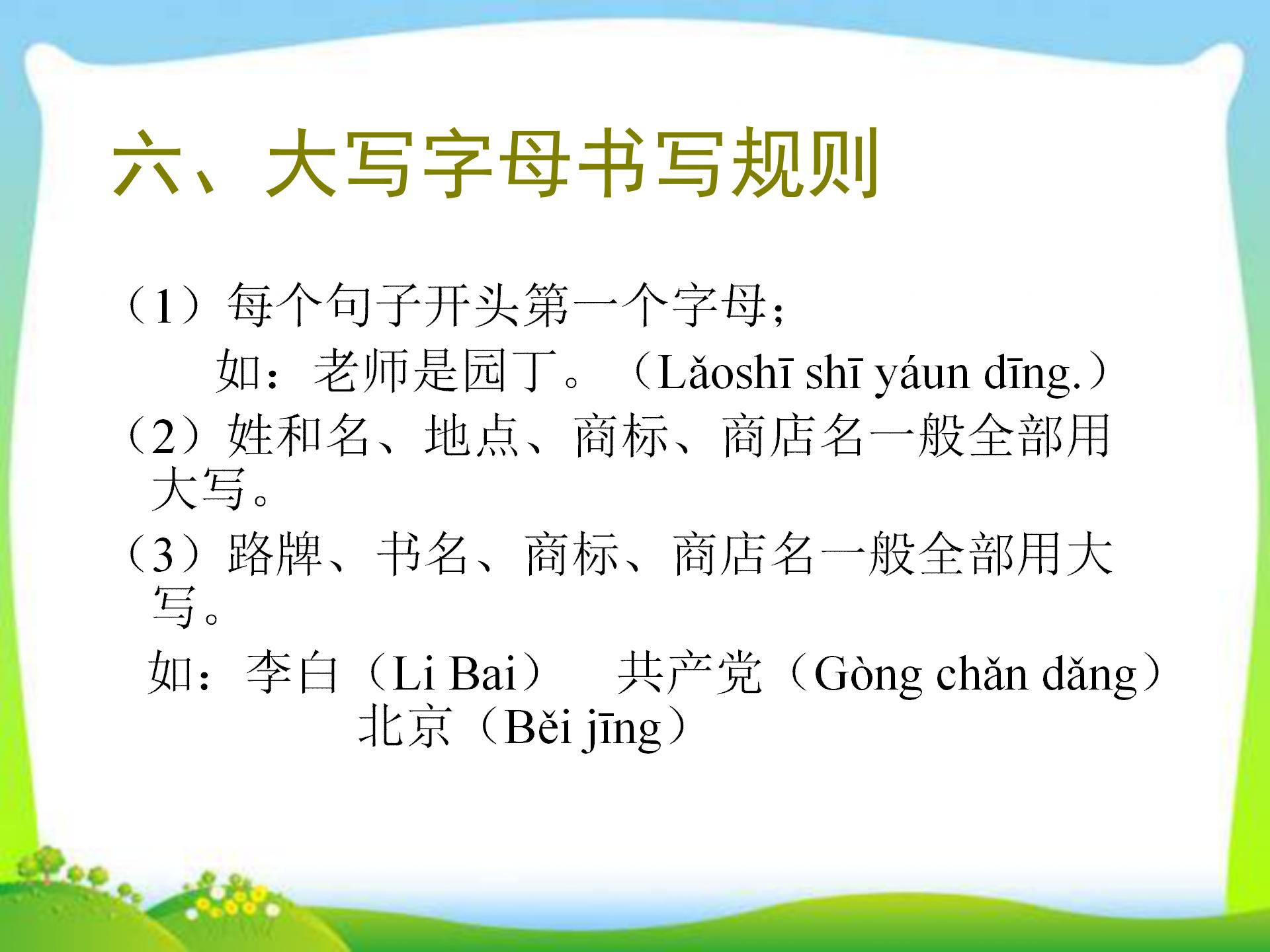 六、大写字母书写规则

（1）每个句子开头第一个字母；

如：老师是园丁。（Lǎoshī shī yáun dīng.）

（2）姓和名、地点、商标、商店名一般全部用大写。

（3）路牌、书名、商标、商店名一般全部用大写。

如：李白（Li Bai） 共产党（Gòng chǎn dǎng）

北京（Běi jīng）